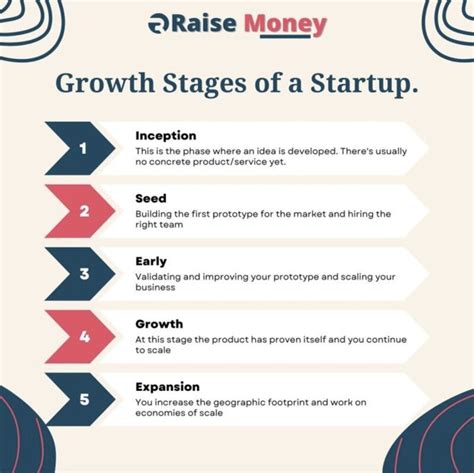 Raise Money

Growth Stages of a Startup.

1

Inception

This is the phase where an idea is developed. There's usually no concrete product/service yet.

2

Seed

Building the first prototype for the market and hiring the right team

3

Early

Validating and improving your prototype and scaling your business

4

Growth

At this stage the product has proven itself and you continue to scale

5

Expansion

You increase the geographic footprint and work on economies of scale